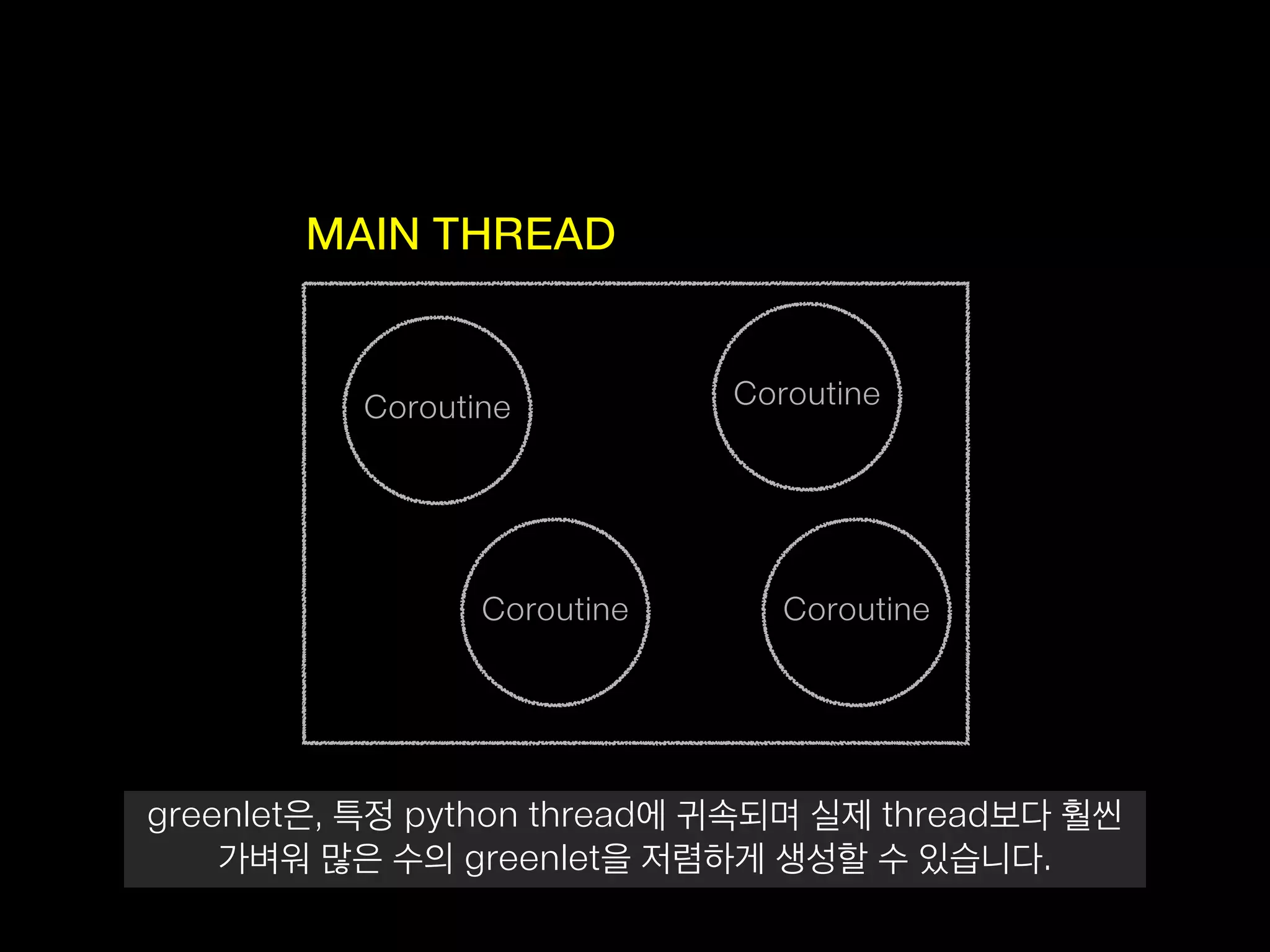 MAIN THREAD

Coroutine

Coroutine

Coroutine

Coroutine

greenlet은, 특정 python thread에 귀속되며 실제 thread보다 훨씬 가벼워 많은 수의 greenlet을 저렴하게 생성할 수 있습니다.